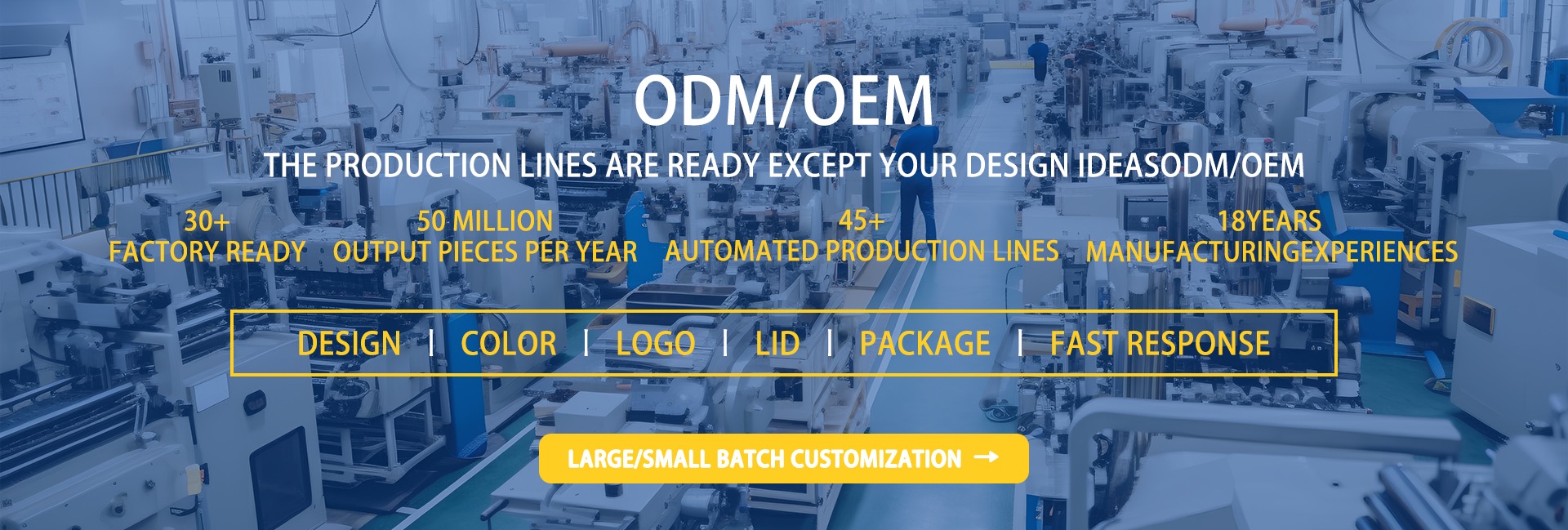 ODM/OEM

THE PRODUCTION LINES ARE READY EXCEPT YOUR DESIGN IDEASODM/OEM

30+
FACTORY READY

50 MILLION
OUTPUT PIECES PER YEAR

45+
AUTOMATED PRODUCTION LINES

18YEARS
MANUFACTURINGEXPERIENCES

DESIGN | COLOR | LOGO | LID | PACKAGE | FAST RESPONSE

LARGE/SMALL BATCH CUSTOMIZATION →